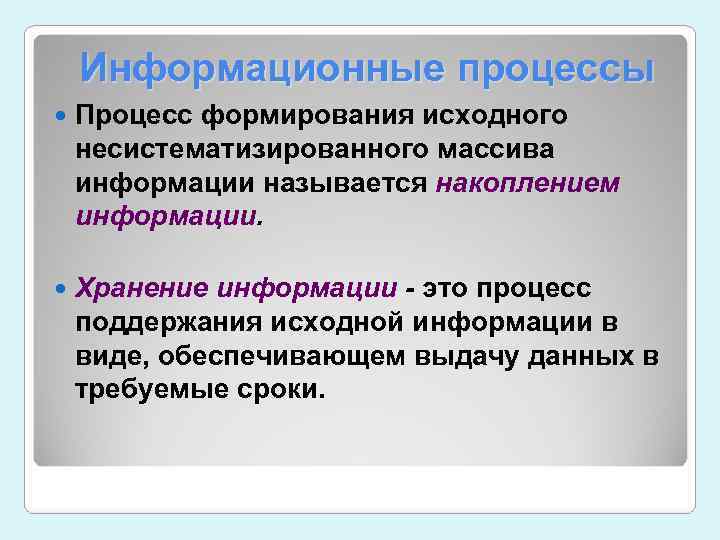 Информационные процессы

Процесс формирования исходного несистематизированного массива информации называется накоплением информации.

Хранение информации - это процесс поддержания исходной информации в виде, обеспечивающем выдачу данных в требуемые сроки.